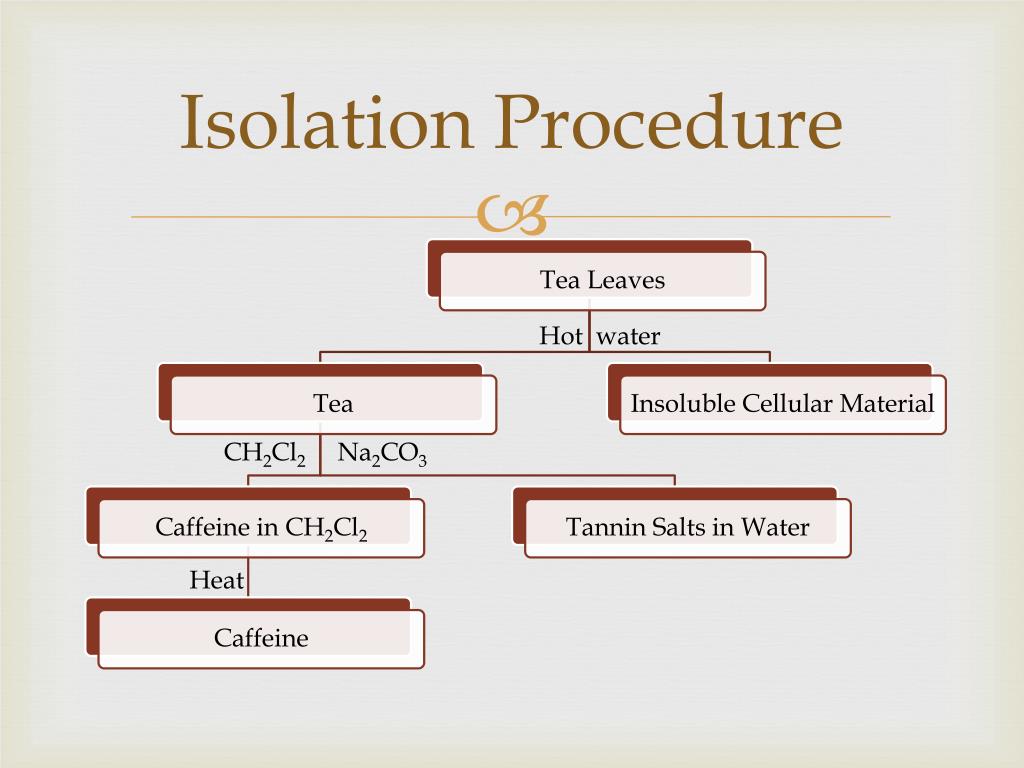 Isolation Procedure

Tea Leaves

Hot water

Tea

Insoluble Cellular Material

$CH_2Cl_2$ $Na_2CO_3$

Caffeine in $CH_2Cl_2$

Tannin Salts in Water

Heat

Caffeine